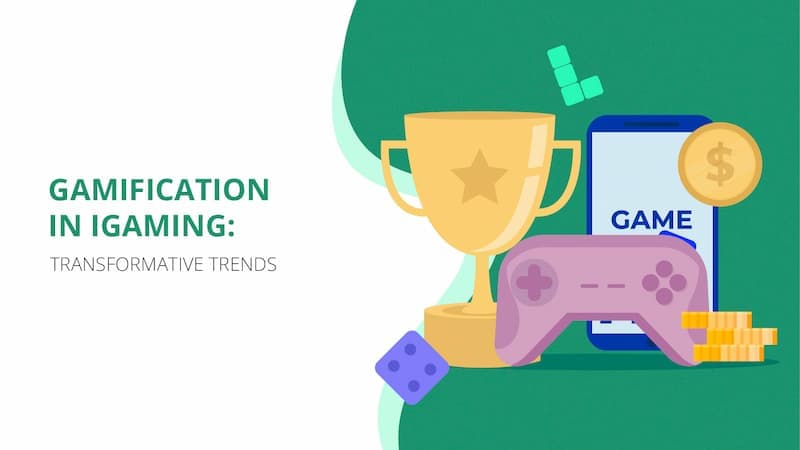 GAMIFICATION IN IGAMING:

TRANSFORMATIVE TRENDS

GAME

$